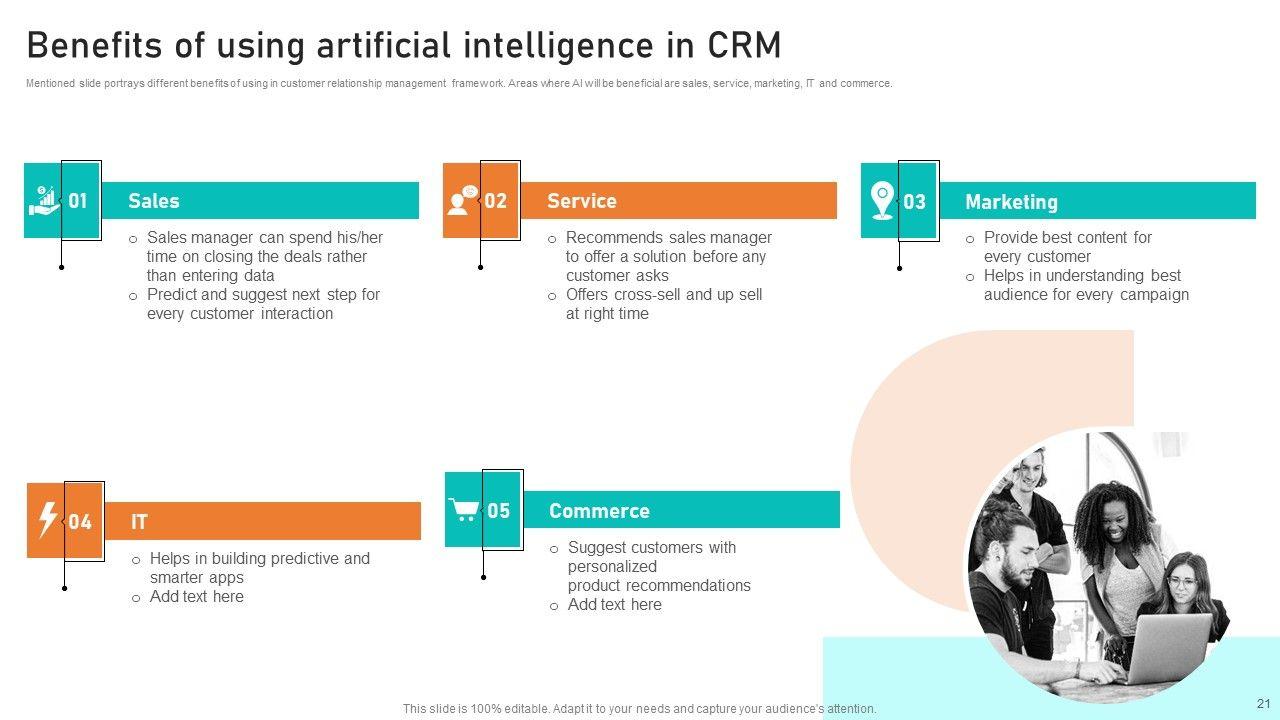 Benefits of using artificial intelligence in CRM

Mentioned slide portrays different benefits of using in customer relationship management framework. Areas where AI will be beneficial are sales, service, marketing, IT and commerce.

01 Sales

o Sales manager can spend his/her time on closing the deals rather than entering data
o Predict and suggest next step for every customer interaction

02 Service

o Recommends sales manager to offer a solution before any customer asks
o Offers cross-sell and up sell at right time

03 Marketing

o Provide best content for every customer
o Helps in understanding best audience for every campaign

04 IT

o Helps in building predictive and smarter apps
o Add text here

05 Commerce

o Suggest customers with personalized product recommendations
o Add text here

This slide is 100% editable. Adapt it to your needs and capture your audience's attention.

21